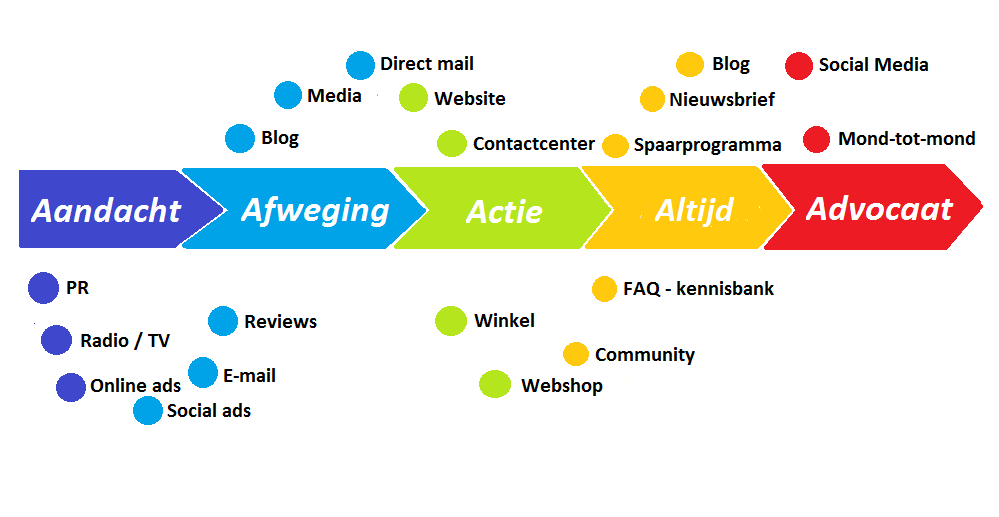 Direct mail
Media
Website
Blog
Contactcenter
Blog
Social Media
Nieuwsbrief
Spaarprogramma
Mond-tot-mond

Aandacht
Afweging
Actie
Altijd
Advocaat

PR
Radio / TV
Online ads
Reviews
E-mail
Social ads
Winkel
Webshop
FAQ - kennisbank
Community